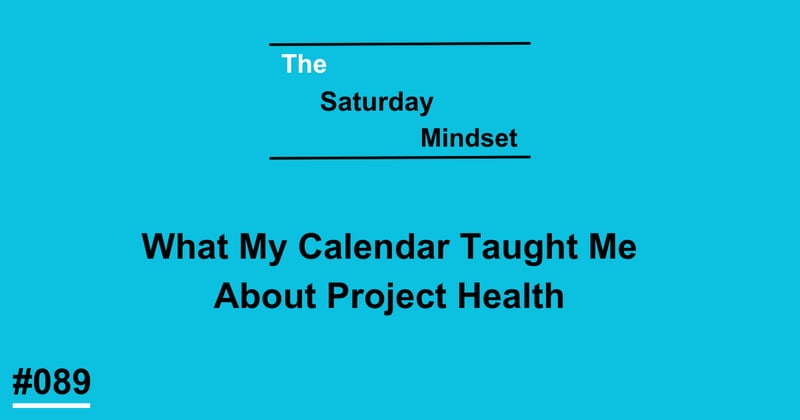 The
Saturday
Mindset

What My Calendar Taught Me About Project Health

#089